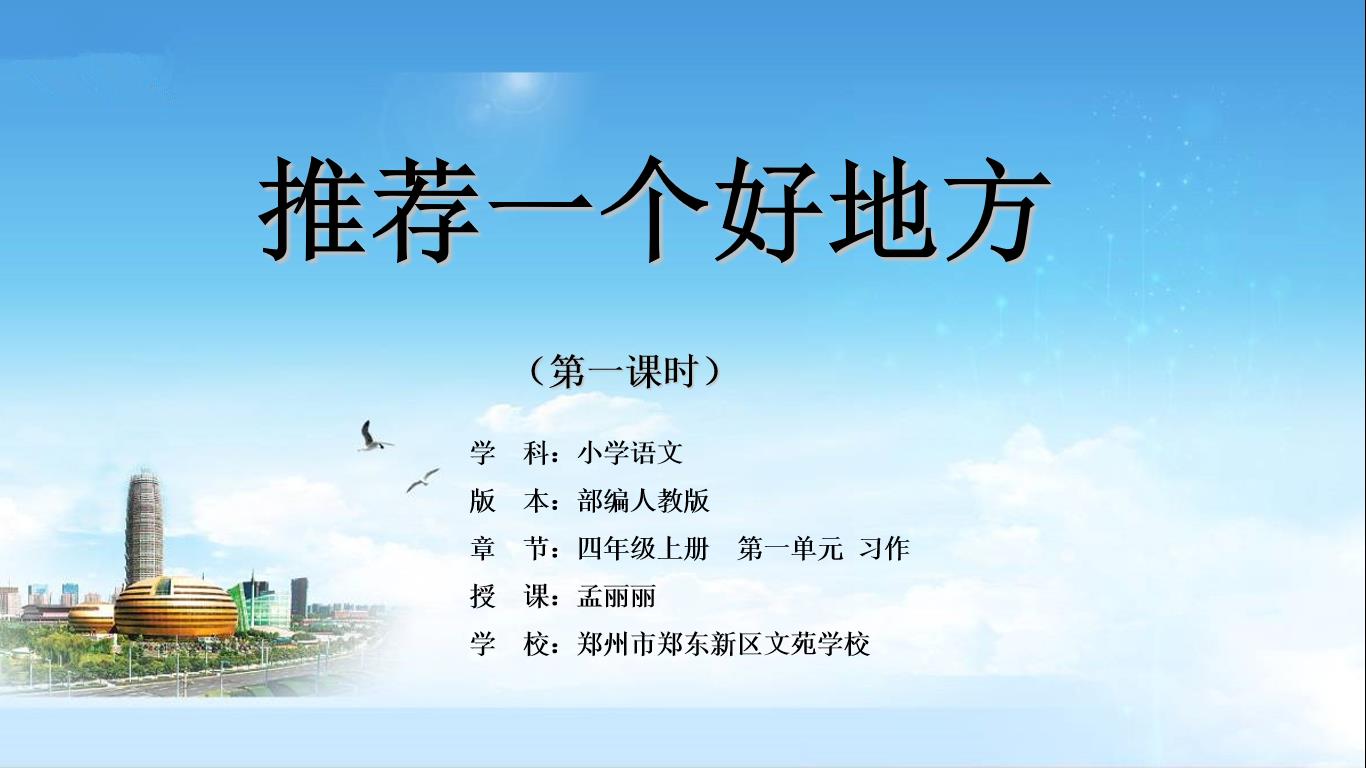 推荐一个好地方

（第一课时）

学　科：小学语文
版　本：部编人教版
章　节：四年级上册　第一单元 习作
授　课：孟丽丽
学　校：郑州市郑东新区文苑学校